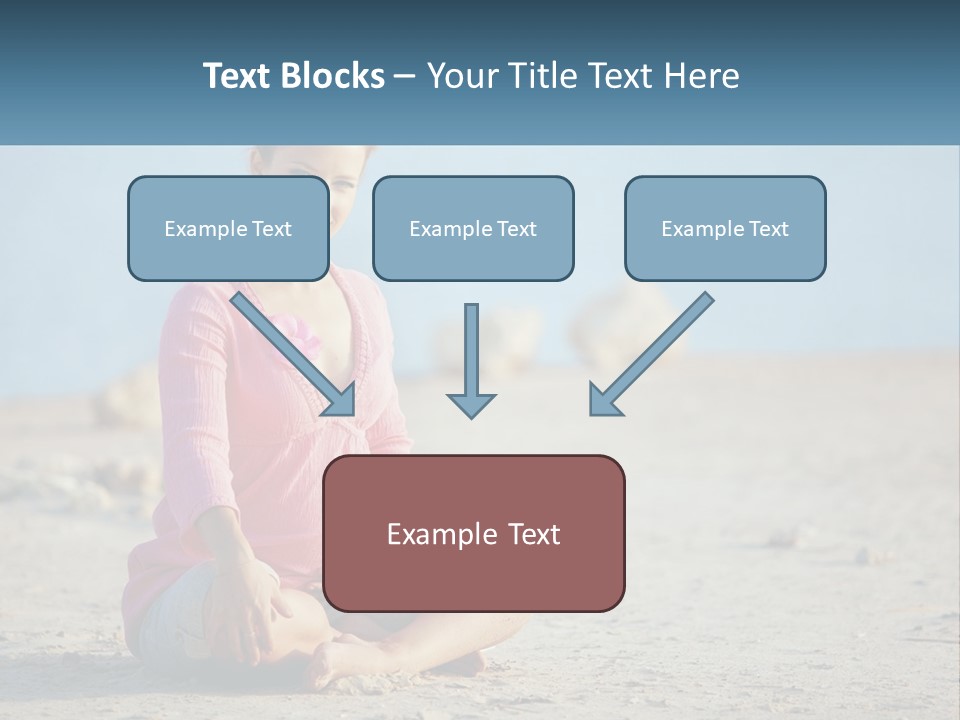 Text Blocks – Your Title Text Here

Example Text

Example Text

Example Text

Example Text